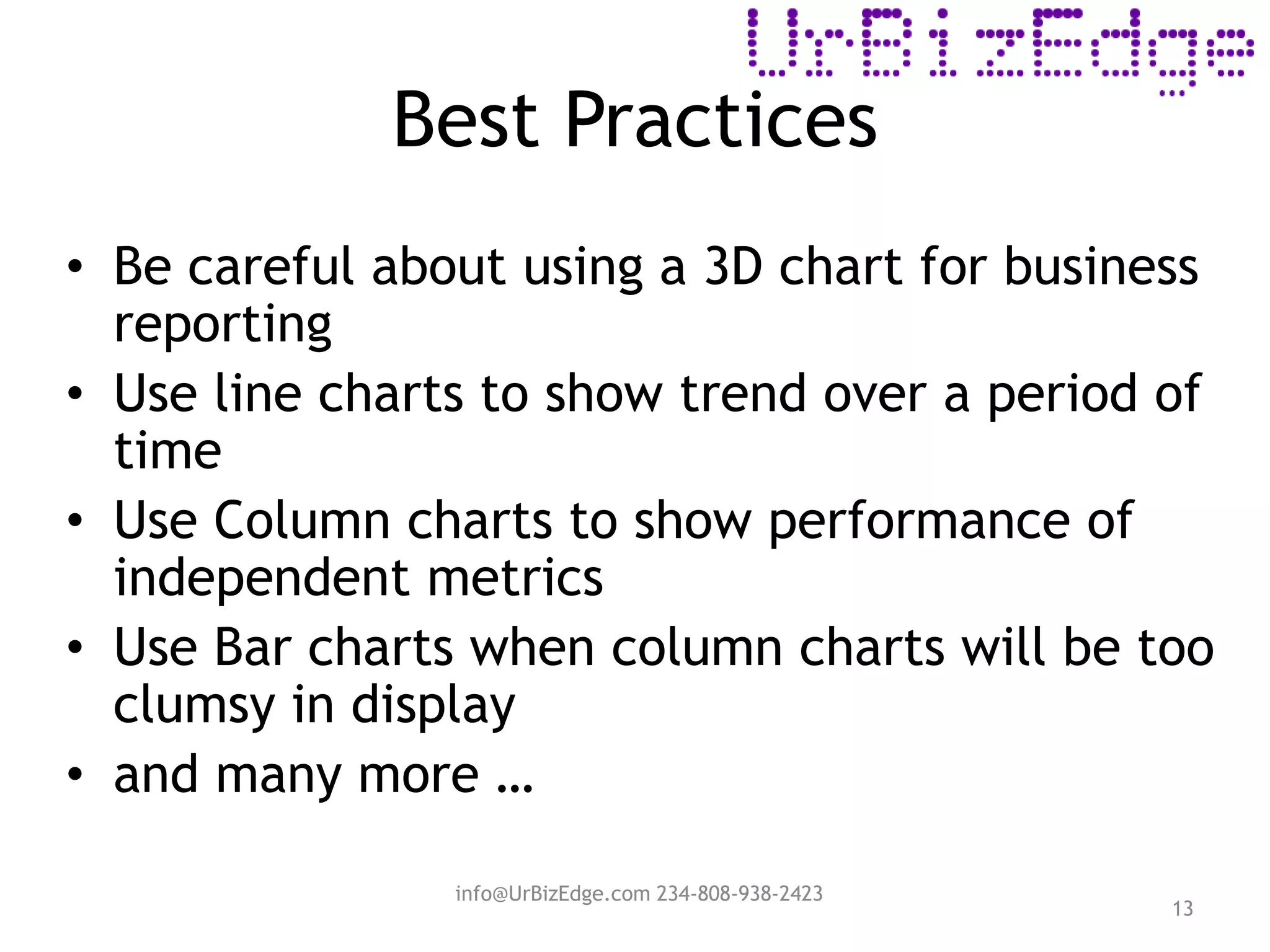 UrBizEdge

Best Practices

• Be careful about using a 3D chart for business reporting
• Use line charts to show trend over a period of time
• Use Column charts to show performance of independent metrics
• Use Bar charts when column charts will be too clumsy in display
• and many more …

info@UrBizEdge.com 234-808-938-2423

13